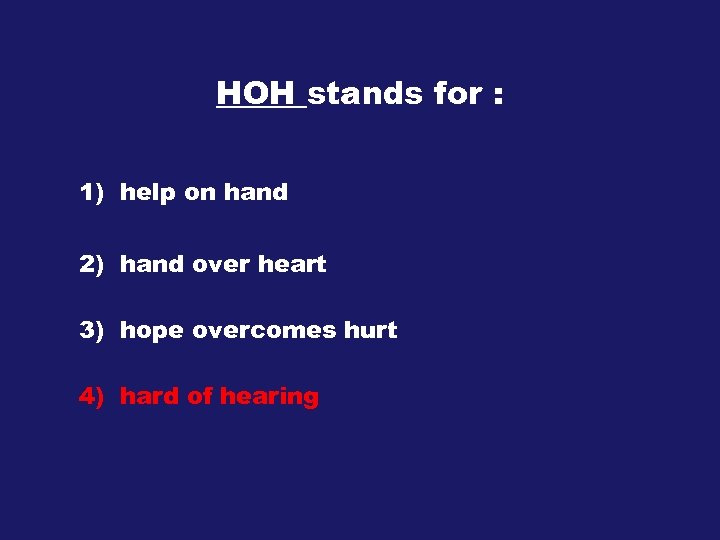 HOH stands for :

1) help on hand

2) hand over heart

3) hope overcomes hurt

4) hard of hearing